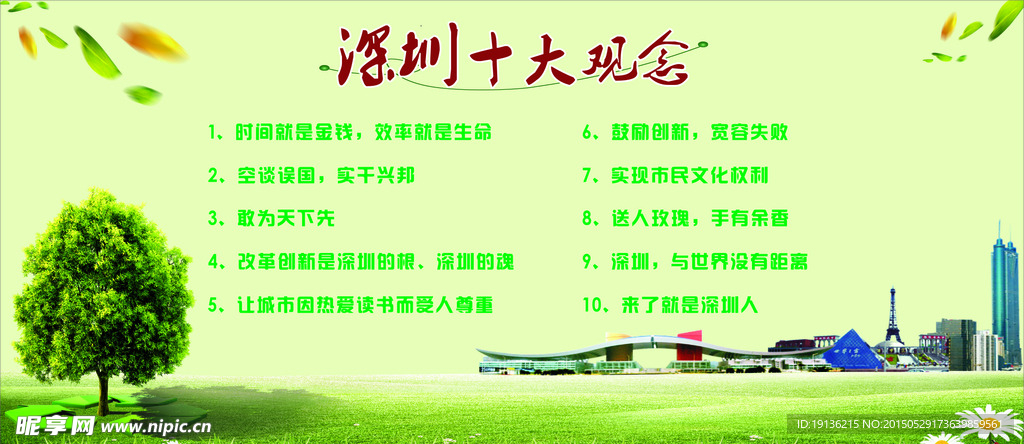 深圳十大观念

1、时间就是金钱，效率就是生命

2、空谈误国，实干兴邦

3、敢为天下先

4、改革创新是深圳的根、深圳的魂

5、让城市因热爱读书而受人尊重

6、鼓励创新，宽容失败

7、实现市民文化权利

8、送人玫瑰，手有余香

9、深圳，与世界没有距离

10、来了就是深圳人

昵享网 www.nipic.cn

ID:19136215 NO:20150529173639859561